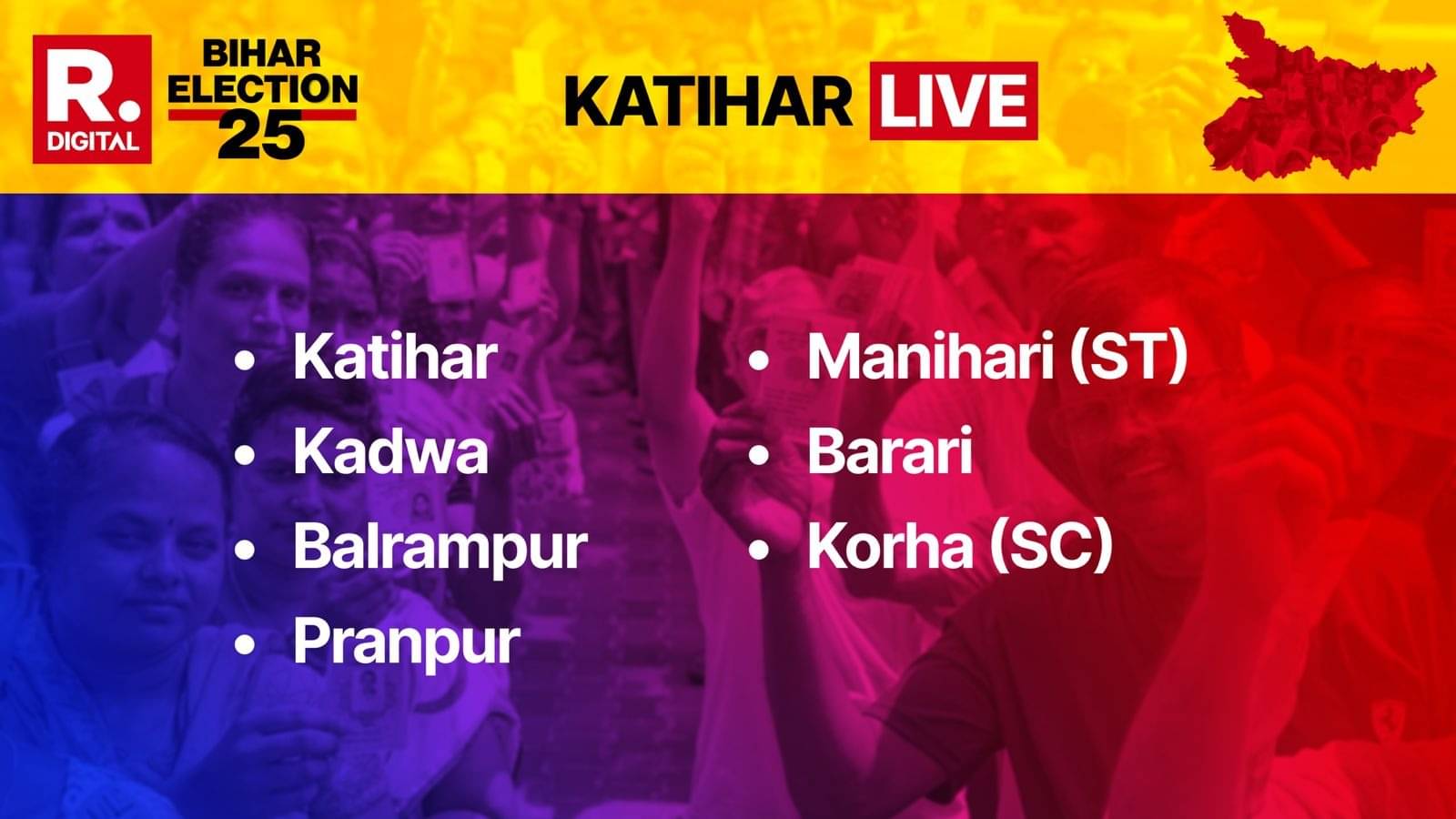 R.
DIGITAL

BIHAR
ELECTION
25

KATIHAR LIVE

• Katihar
• Kadwa
• Balrampur
• Pranpur

• Manihari (ST)
• Barari
• Korha (SC)